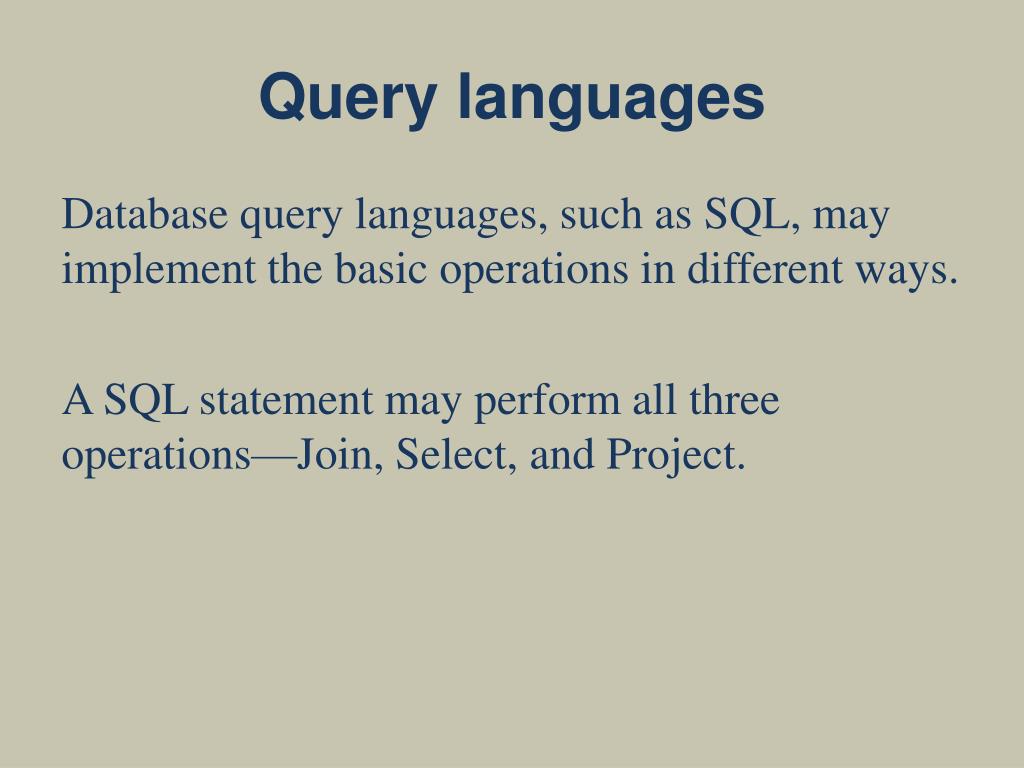 Query languages

Database query languages, such as SQL, may implement the basic operations in different ways.

A SQL statement may perform all three operations—Join, Select, and Project.